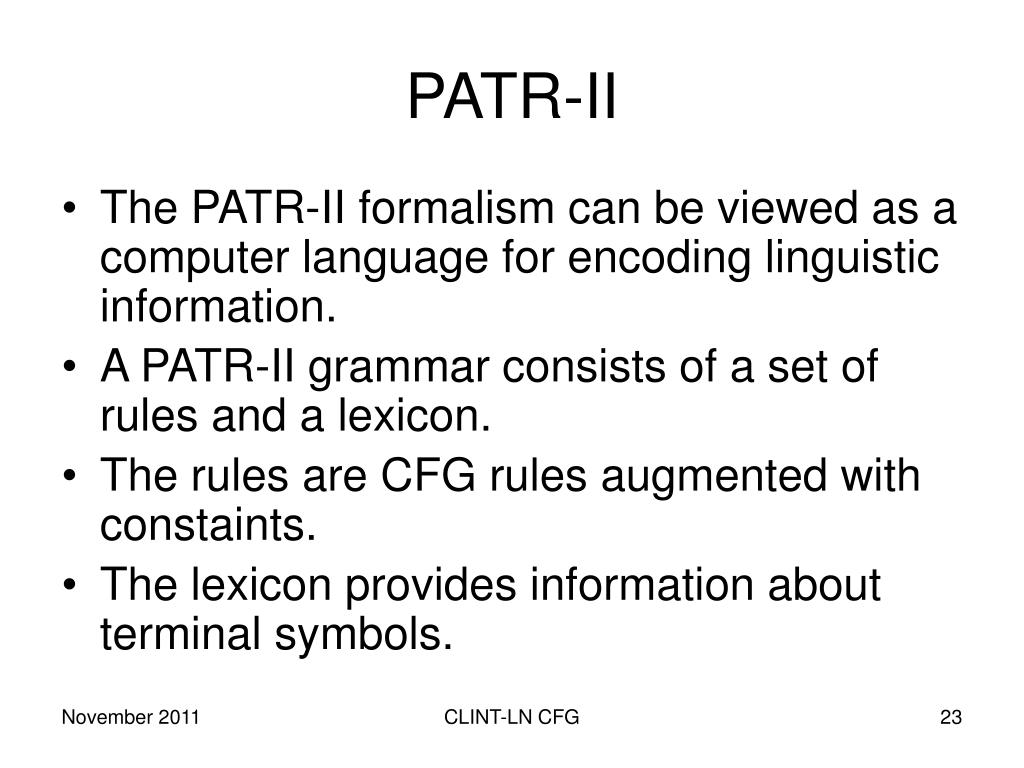 PATR-II

• The PATR-II formalism can be viewed as a computer language for encoding linguistic information.
• A PATR-II grammar consists of a set of rules and a lexicon.
• The rules are CFG rules augmented with constaints.
• The lexicon provides information about terminal symbols.

November 2011

CLINT-LN CFG

23